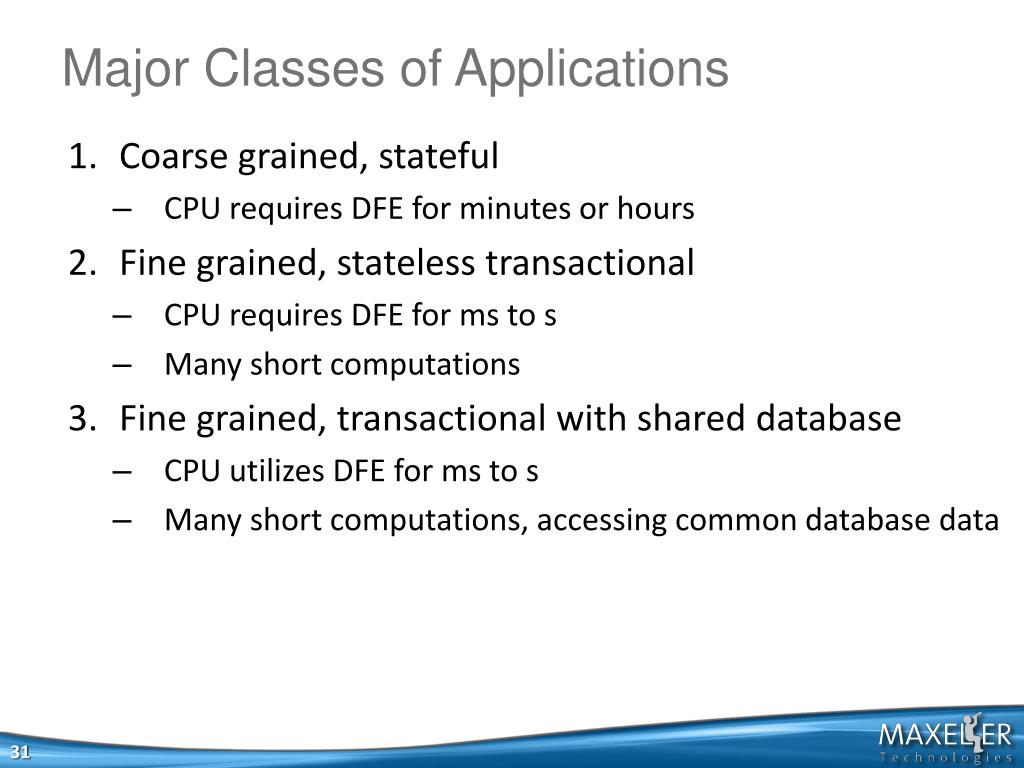 Major Classes of Applications

1. Coarse grained, stateful
– CPU requires DFE for minutes or hours

2. Fine grained, stateless transactional
– CPU requires DFE for ms to s
– Many short computations

3. Fine grained, transactional with shared database
– CPU utilizes DFE for ms to s
– Many short computations, accessing common database data

31

MAXELER
Technologies